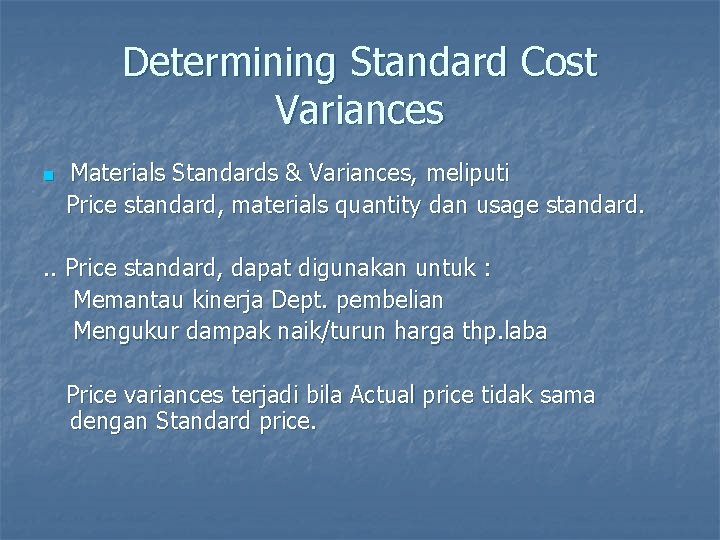 Determining Standard Cost Variances

Materials Standards & Variances, meliputi
Price standard, materials quantity dan usage standard.

.. Price standard, dapat digunakan untuk :
Memantau kinerja Dept. pembelian
Mengukur dampak naik/turun harga thp.laba

Price variances terjadi bila Actual price tidak sama dengan Standard price.